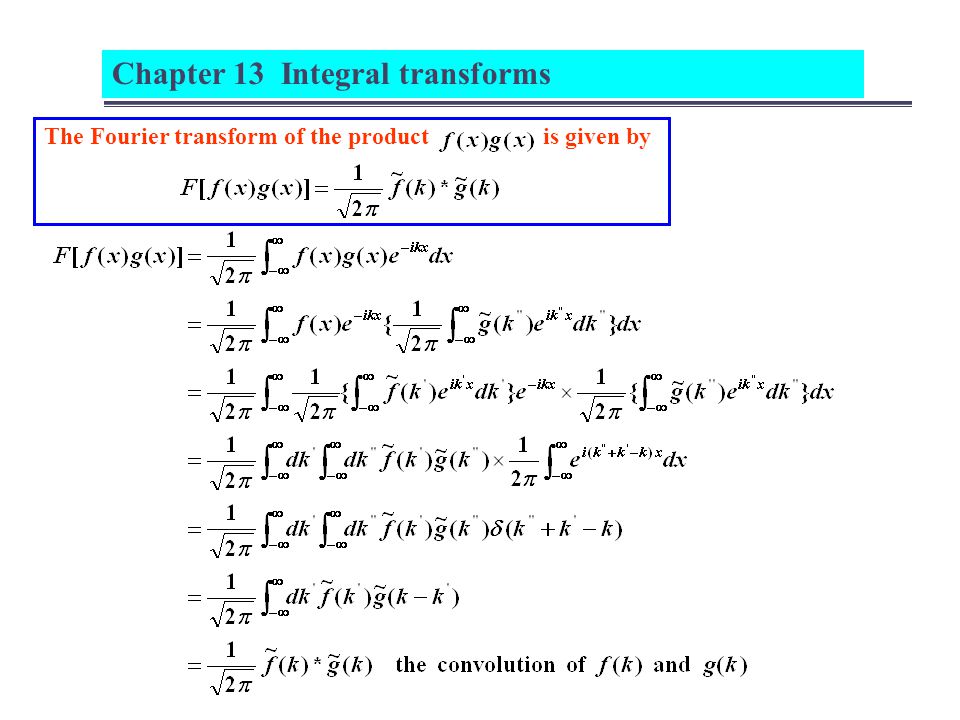 Chapter 13 Integral transforms

The Fourier transform of the product $f(x)g(x)$ is given by

$F[f(x)g(x)] = \frac{1}{\sqrt{2\pi}} \tilde{f}(k) * \tilde{g}(k)$

$F[f(x)g(x)] = \frac{1}{\sqrt{2\pi}} \int_{-\infty}^{\infty} f(x)g(x)e^{-ikx}dx$

$= \frac{1}{\sqrt{2\pi}} \int_{-\infty}^{\infty} f(x)e^{-ikx}\{\frac{1}{\sqrt{2\pi}} \int_{-\infty}^{\infty} \tilde{g}(k'')e^{ik''x}dk''\}dx$

$= \frac{1}{\sqrt{2\pi}} \int_{-\infty}^{\infty} \frac{1}{\sqrt{2\pi}}\{\int_{-\infty}^{\infty} \tilde{f}(k')e^{ik'x}dk'\}e^{-ikx} \times \frac{1}{\sqrt{2\pi}}\{\int_{-\infty}^{\infty} \tilde{g}(k'')e^{ik''x}dk''\}dx$

$= \frac{1}{\sqrt{2\pi}} \int_{-\infty}^{\infty} dk' \int_{-\infty}^{\infty} dk'' \tilde{f}(k')\tilde{g}(k'') \times \frac{1}{2\pi} \int_{-\infty}^{\infty} e^{i(k''+k'-k)x}dx$

$= \frac{1}{\sqrt{2\pi}} \int_{-\infty}^{\infty} dk' \int_{-\infty}^{\infty} dk'' \tilde{f}(k')\tilde{g}(k'')\delta(k''+k'-k)$

$= \frac{1}{\sqrt{2\pi}} \int_{-\infty}^{\infty} dk' \tilde{f}(k')\tilde{g}(k-k')$

$= \frac{1}{\sqrt{2\pi}} \tilde{f}(k) * \tilde{g}(k)$ the convolution of $f(k)$ and $g(k)$